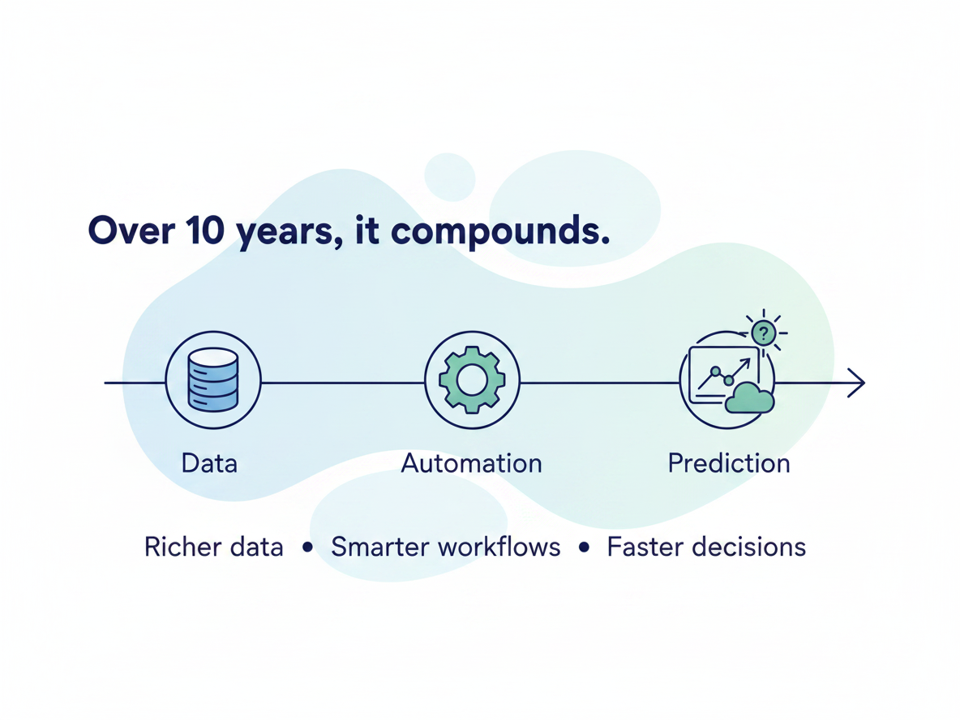 Over 10 years, it compounds.

?

Data

Automation

Prediction

Richer data • Smarter workflows • Faster decisions